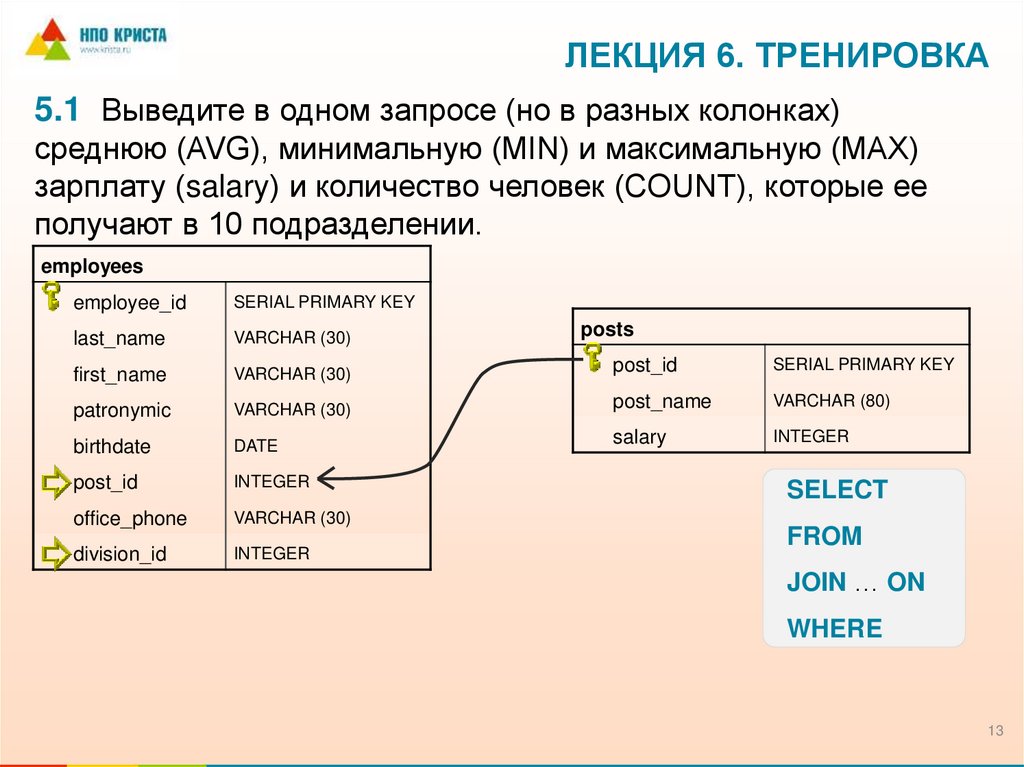 НПО КРИСТА
www.krista.ru

ЛЕКЦИЯ 6. ТРЕНИРОВКА

5.1 Выведите в одном запросе (но в разных колонках) среднюю (AVG), минимальную (MIN) и максимальную (MAX) зарплату (salary) и количество человек (COUNT), которые ее получают в 10 подразделении.

| employees | |
|---|---|
| employee_id | SERIAL PRIMARY KEY |
| last_name | VARCHAR (30) |
| first_name | VARCHAR (30) |
| patronymic | VARCHAR (30) |
| birthdate | DATE |
| post_id | INTEGER |
| office_phone | VARCHAR (30) |
| division_id | INTEGER |

| posts | |
|---|---|
| post_id | SERIAL PRIMARY KEY |
| post_name | VARCHAR (80) |
| salary | INTEGER |

SELECT
FROM
JOIN … ON
WHERE

13